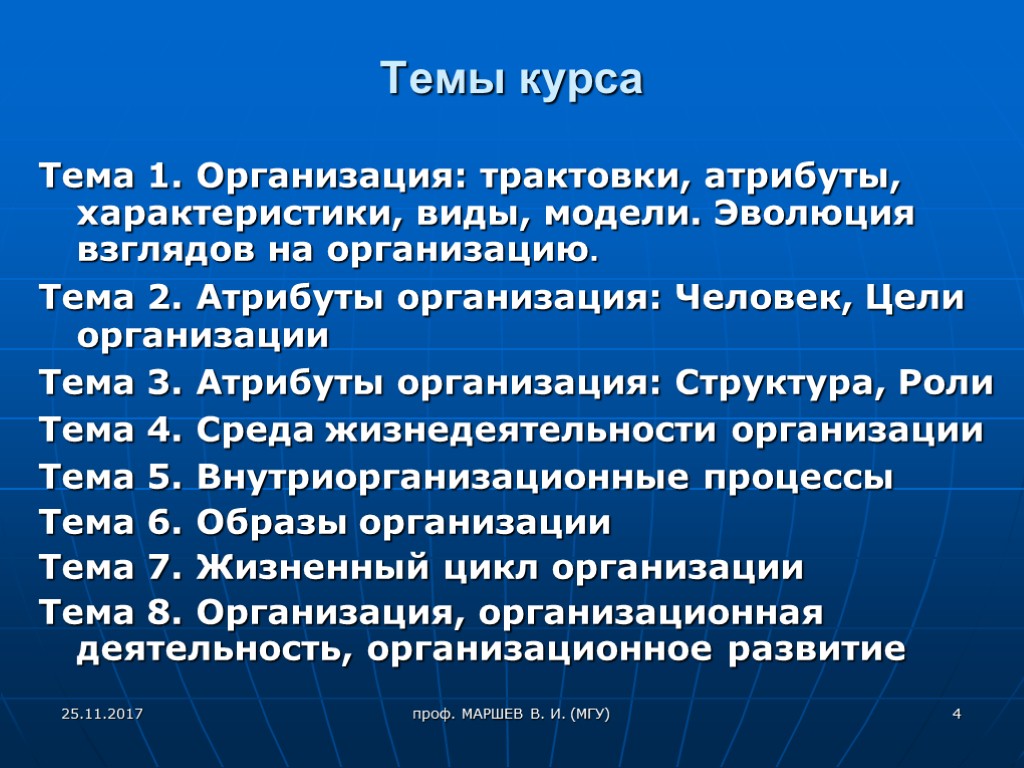 Темы курса

Тема 1. Организация: трактовки, атрибуты, характеристики, виды, модели. Эволюция взглядов на организацию.

Тема 2. Атрибуты организация: Человек, Цели организации

Тема 3. Атрибуты организация: Структура, Роли

Тема 4. Среда жизнедеятельности организации

Тема 5. Внутриорганизационные процессы

Тема 6. Образы организации

Тема 7. Жизненный цикл организации

Тема 8. Организация, организационная деятельность, организационное развитие

25.11.2017

проф. МАРШЕВ В. И. (МГУ)

4